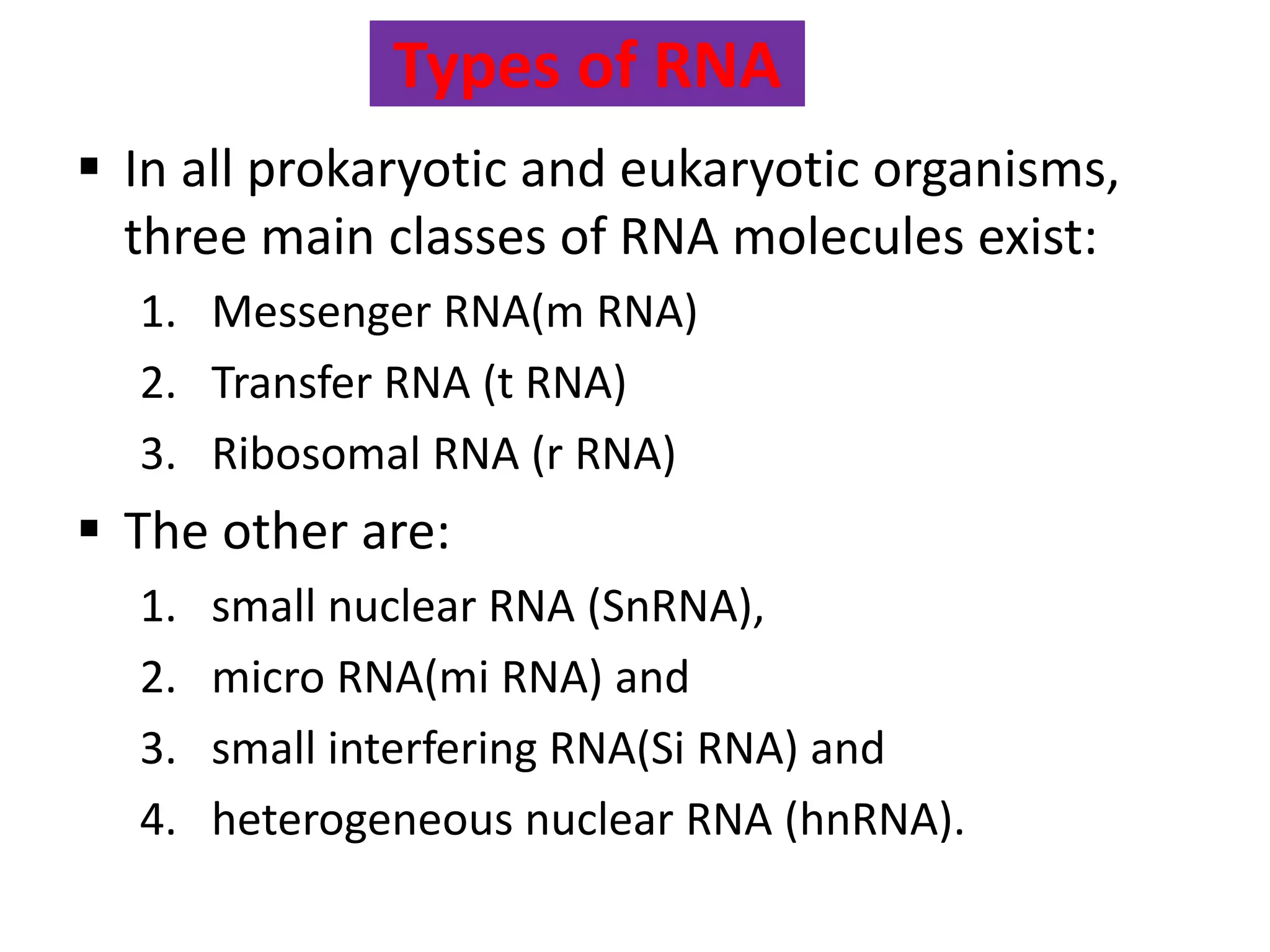 Types of RNA

▪ In all prokaryotic and eukaryotic organisms, three main classes of RNA molecules exist:

1. Messenger RNA(m RNA)
2. Transfer RNA (t RNA)
3. Ribosomal RNA (r RNA)

▪ The other are:

1. small nuclear RNA (SnRNA),
2. micro RNA(mi RNA) and
3. small interfering RNA(Si RNA) and
4. heterogeneous nuclear RNA (hnRNA).